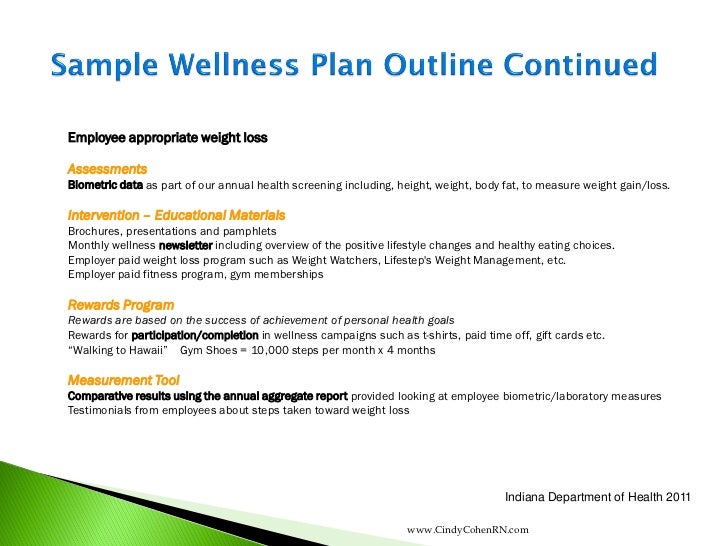 Sample Wellness Plan Outline Continued

Employee appropriate weight loss

Assessments
Biometric data as part of our annual health screening including, height, weight, body fat, to measure weight gain/loss.

Intervention – Educational Materials
Brochures, presentations and pamphlets
Monthly wellness newsletter including overview of the positive lifestyle changes and healthy eating choices.
Employer paid weight loss program such as Weight Watchers, Lifestep's Weight Management, etc.
Employer paid fitness program, gym memberships

Rewards Program
Rewards are based on the success of achievement of personal health goals
Rewards for participation/completion in wellness campaigns such as t-shirts, paid time off, gift cards etc.
"Walking to Hawaii" Gym Shoes = 10,000 steps per month x 4 months

Measurement Tool
Comparative results using the annual aggregate report provided looking at employee biometric/laboratory measures
Testimonials from employees about steps taken toward weight loss

Indiana Department of Health 2011

www.CindyCohenRN.com